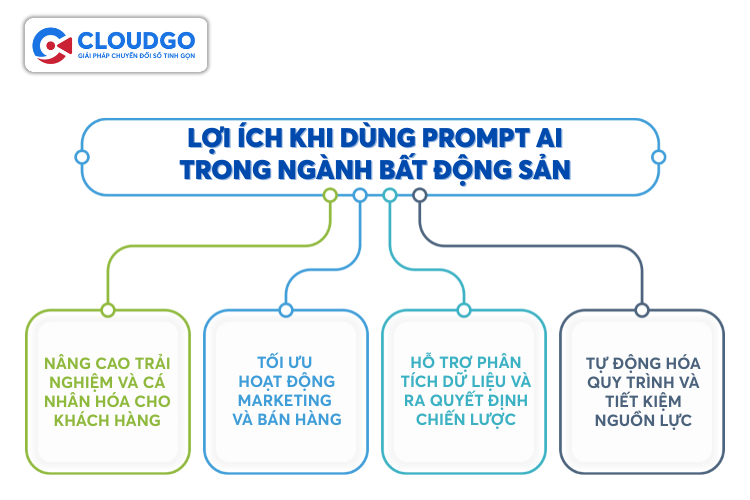 CLOUDGO
GIẢI PHÁP CHUYỂN ĐỔI SỐ TINH GỌN

LỢI ÍCH KHI DÙNG PROMPT AI TRONG NGÀNH BẤT ĐỘNG SẢN

NÂNG CAO TRẢI NGHIỆM VÀ CÁ NHÂN HÓA CHO KHÁCH HÀNG

TỐI ƯU HOẠT ĐỘNG MARKETING VÀ BÁN HÀNG

HỖ TRỢ PHÂN TÍCH DỮ LIỆU VÀ RA QUYẾT ĐỊNH CHIẾN LƯỢC

TỰ ĐỘNG HÓA QUY TRÌNH VÀ TIẾT KIỆM NGUỒN LỰC